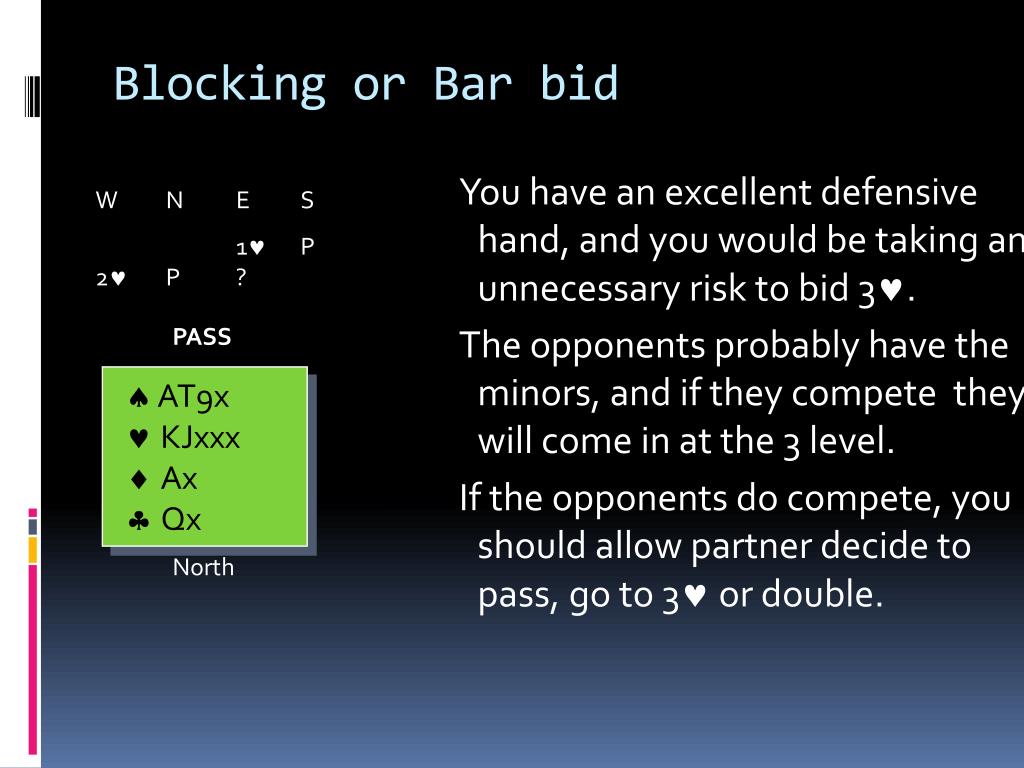 Blocking or Bar bid

| W | N | E | S |
|---|---|---|---|
| | | 1♥ | P |
| 2♥ | P | ? | |

PASS

♠ AT9x
♥ KJxxx
♦ Ax
♣ Qx

North

You have an excellent defensive hand, and you would be taking an unnecessary risk to bid 3♥.

The opponents probably have the minors, and if they compete they will come in at the 3 level.

If the opponents do compete, you should allow partner decide to pass, go to 3♥ or double.